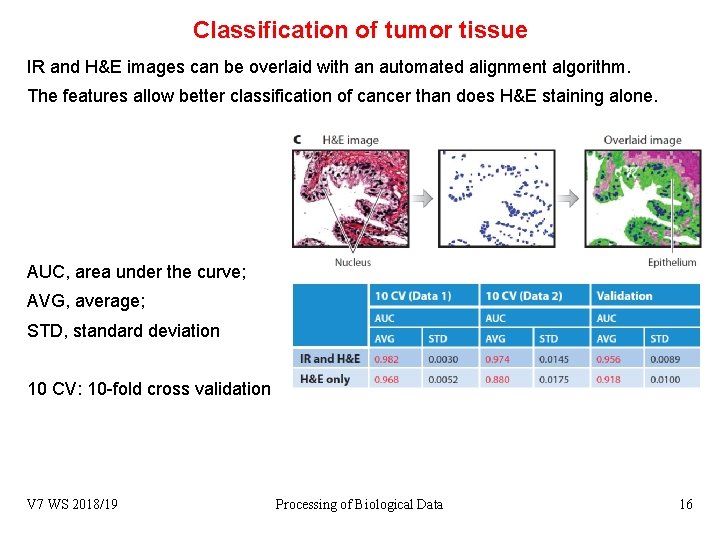 Classification of tumor tissue

IR and H&E images can be overlaid with an automated alignment algorithm.

The features allow better classification of cancer than does H&E staining alone.

c H&E image

Overlaid image

Nucleus

Epithelium

AUC, area under the curve;

AVG, average;

STD, standard deviation

10 CV: 10-fold cross validation

| | 10 CV (Data 1) | | 10 CV (Data 2) | | Validation | |
|---|---|---|---|---|---|---|
| | AUC | | AUC | | AUC | |
| | AVG | STD | AVG | STD | AVG | STD |
| IR and H&E | 0.982 | 0.0030 | 0.974 | 0.0145 | 0.956 | 0.0089 |
| H&E only | 0.968 | 0.0052 | 0.880 | 0.0175 | 0.918 | 0.0100 |

V7 WS 2018/19

Processing of Biological Data

16